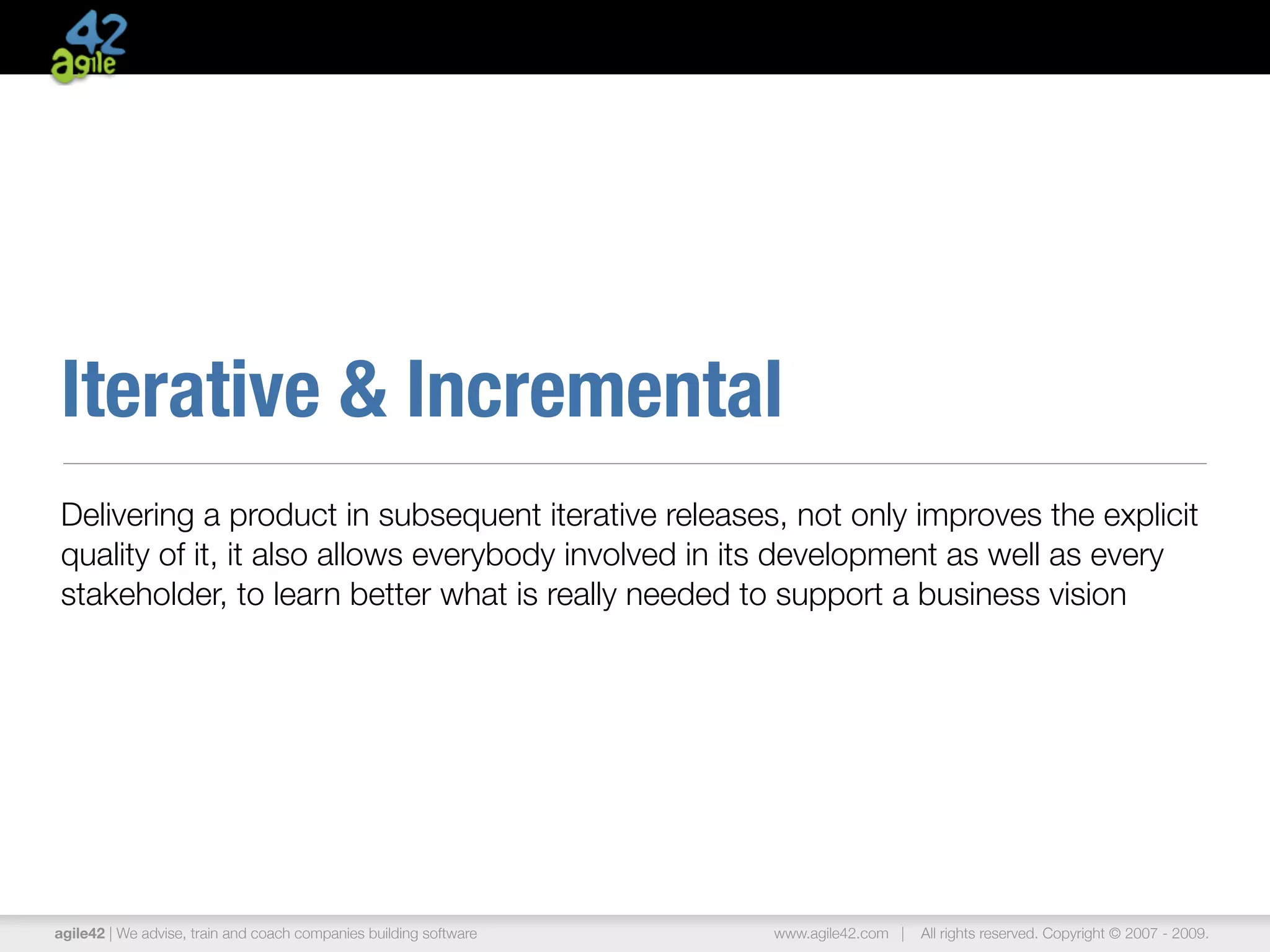 42
agile

Iterative & Incremental

Delivering a product in subsequent iterative releases, not only improves the explicit quality of it, it also allows everybody involved in its development as well as every stakeholder, to learn better what is really needed to support a business vision

agile42 | We advise, train and coach companies building software

www.agile42.com | All rights reserved. Copyright © 2007 - 2009.